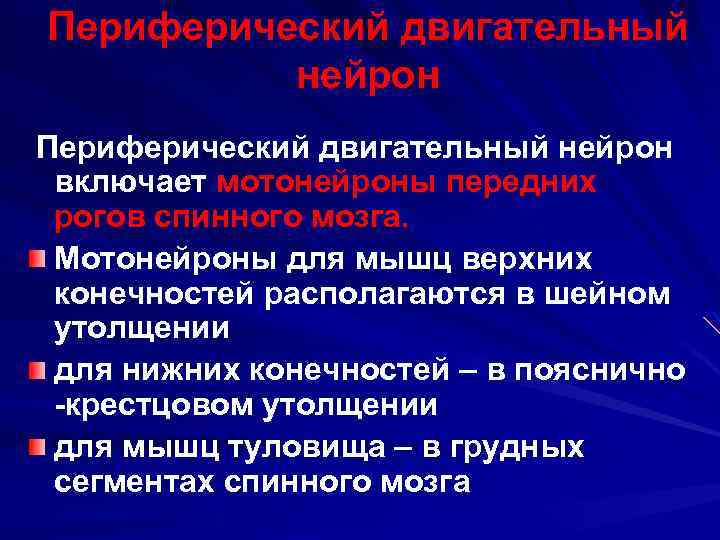 Периферический двигательный нейрон

Периферический двигательный нейрон включает мотонейроны передних рогов спинного мозга.

Мотонейроны для мышц верхних конечностей располагаются в шейном утолщении

для нижних конечностей – в пояснично -крестцовом утолщении

для мышц туловища – в грудных сегментах спинного мозга